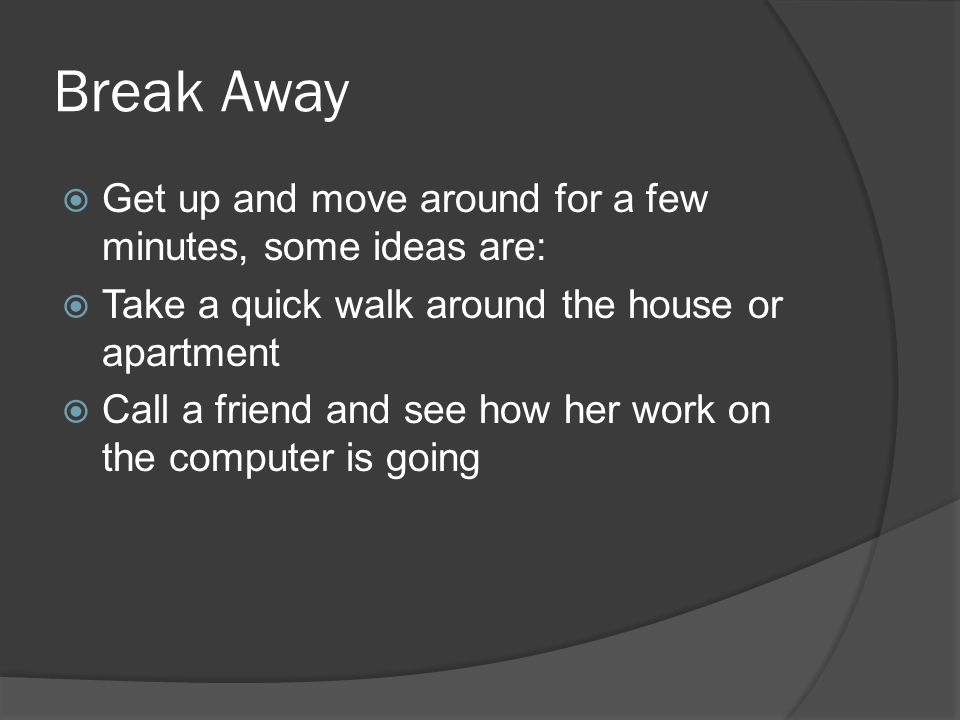 Break Away

Get up and move around for a few minutes, some ideas are:

Take a quick walk around the house or apartment

Call a friend and see how her work on the computer is going